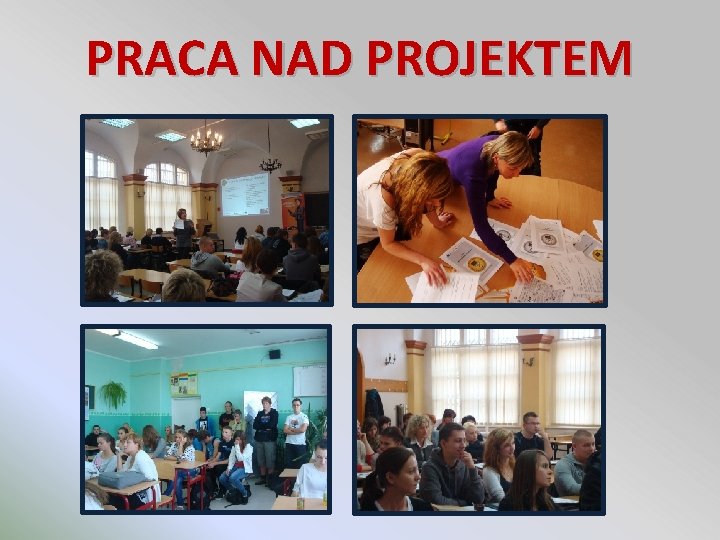 PRACA NAD PROJEKTEM